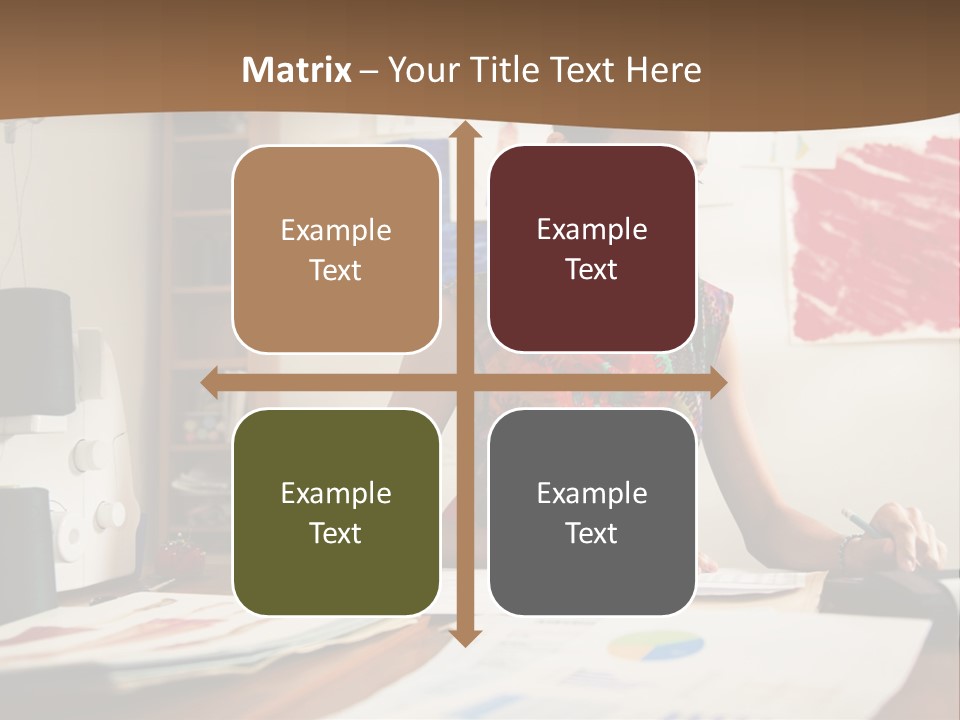 Matrix – Your Title Text Here

Example Text

Example Text

Example Text

Example Text